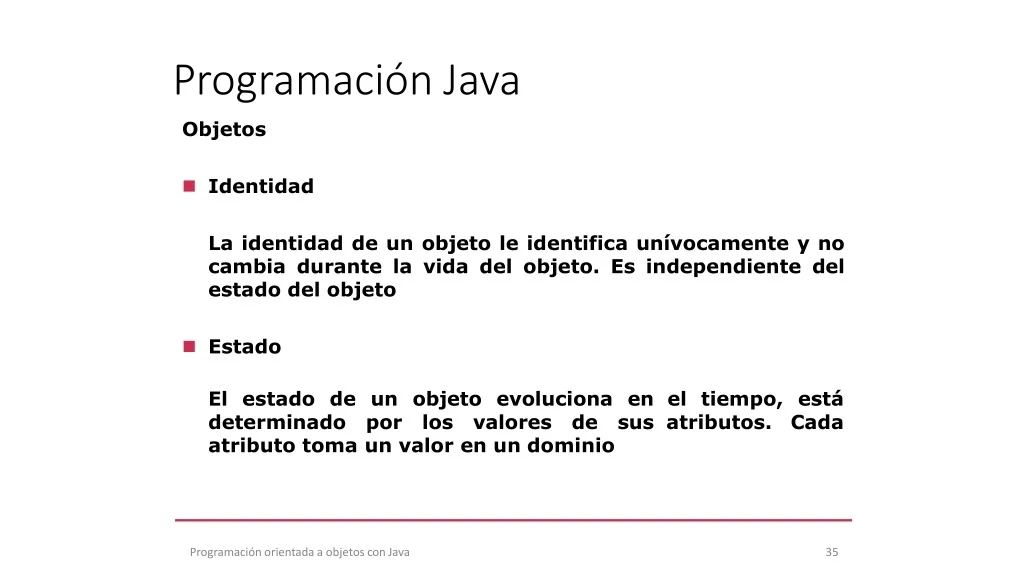 Programación Java

Objetos

Identidad

La identidad de un objeto le identifica unívocamente y no cambia durante la vida del objeto. Es independiente del estado del objeto

Estado

El estado de un objeto evoluciona en el tiempo, está determinado por los valores de sus atributos. Cada atributo toma un valor en un dominio

Programación orientada a objetos con Java

35